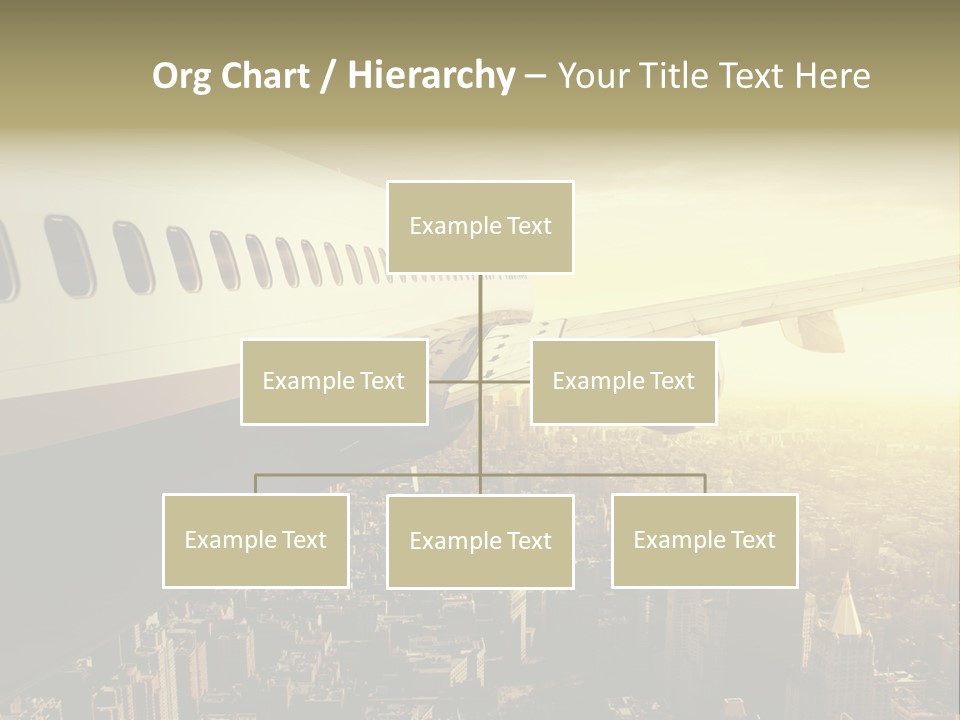 Org Chart / Hierarchy – Your Title Text Here

Example Text

Example Text

Example Text

Example Text

Example Text

Example Text